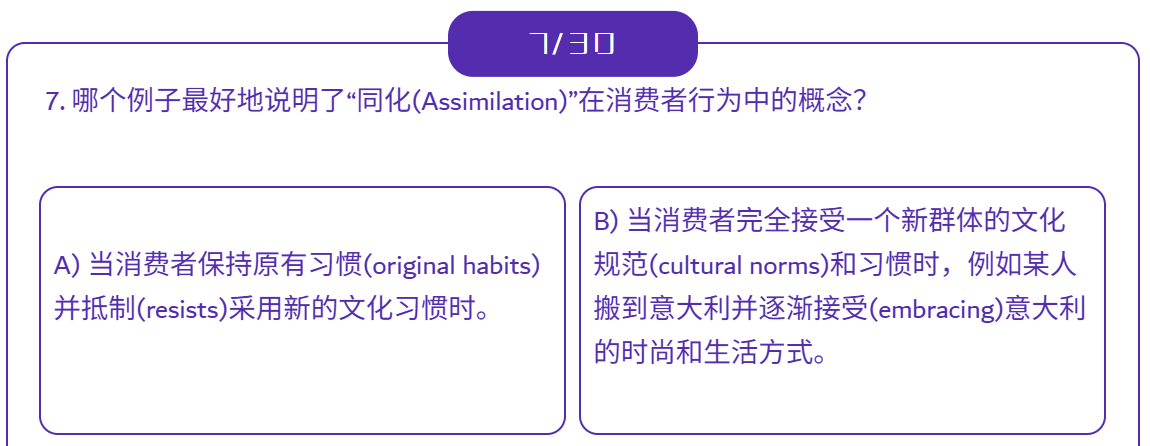 7/30

7. 哪个例子最好地说明了“同化(Assimilation)”在消费者行为中的概念?

A) 当消费者保持原有习惯(original habits)并抵制(resists)采用新的文化习惯时。

B) 当消费者完全接受一个新群体的文化规范(cultural norms)和习惯时，例如某人搬到意大利并逐渐接受(embracing)意大利的时尚和生活方式。